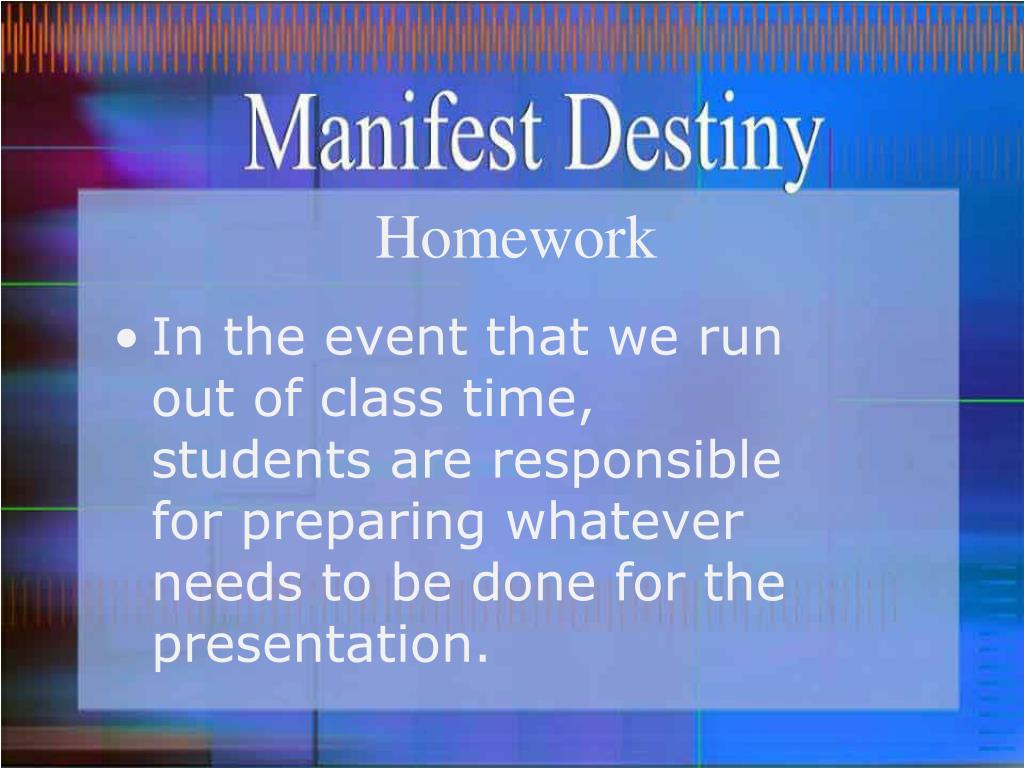 Manifest Destiny

Homework

• In the event that we run out of class time, students are responsible for preparing whatever needs to be done for the presentation.